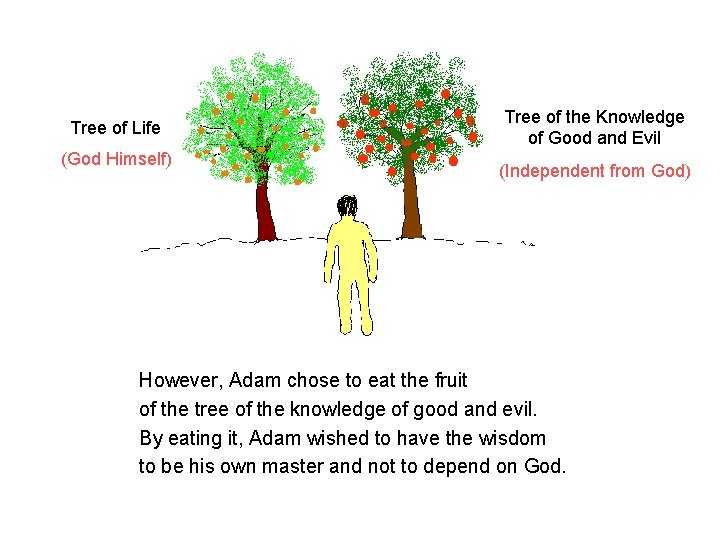 Tree of Life
(God Himself)

Tree of the Knowledge of Good and Evil
(Independent from God)

However, Adam chose to eat the fruit of the tree of the knowledge of good and evil. By eating it, Adam wished to have the wisdom to be his own master and not to depend on God.